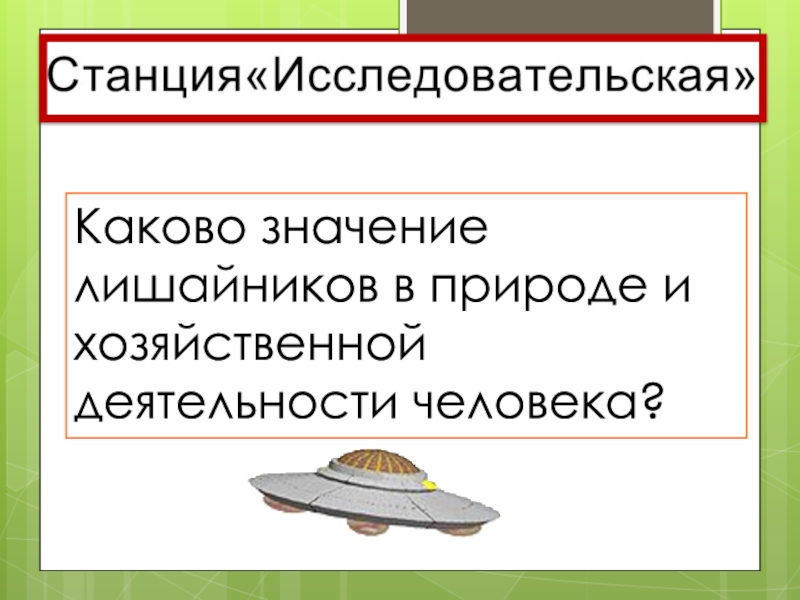 Станция«Исследовательская»

Каково значение лишайников в природе и хозяйственной деятельности человека?